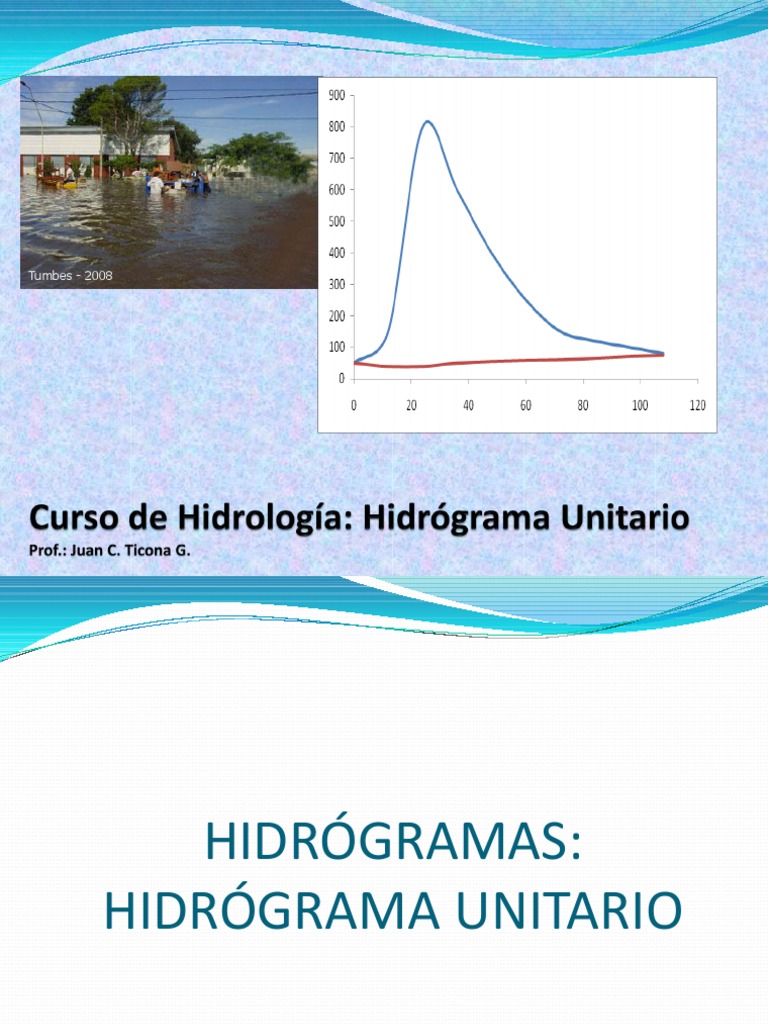 Tumbes - 2008

900
800
700
600
500
400
300
200
100
0
0
20
40
60
80
100
120

Curso de Hidrología: Hidrógrama Unitario
Prof.: Juan C. Ticona G.

HIDRÓGRAMAS:
HIDRÓGRAMA UNITARIO